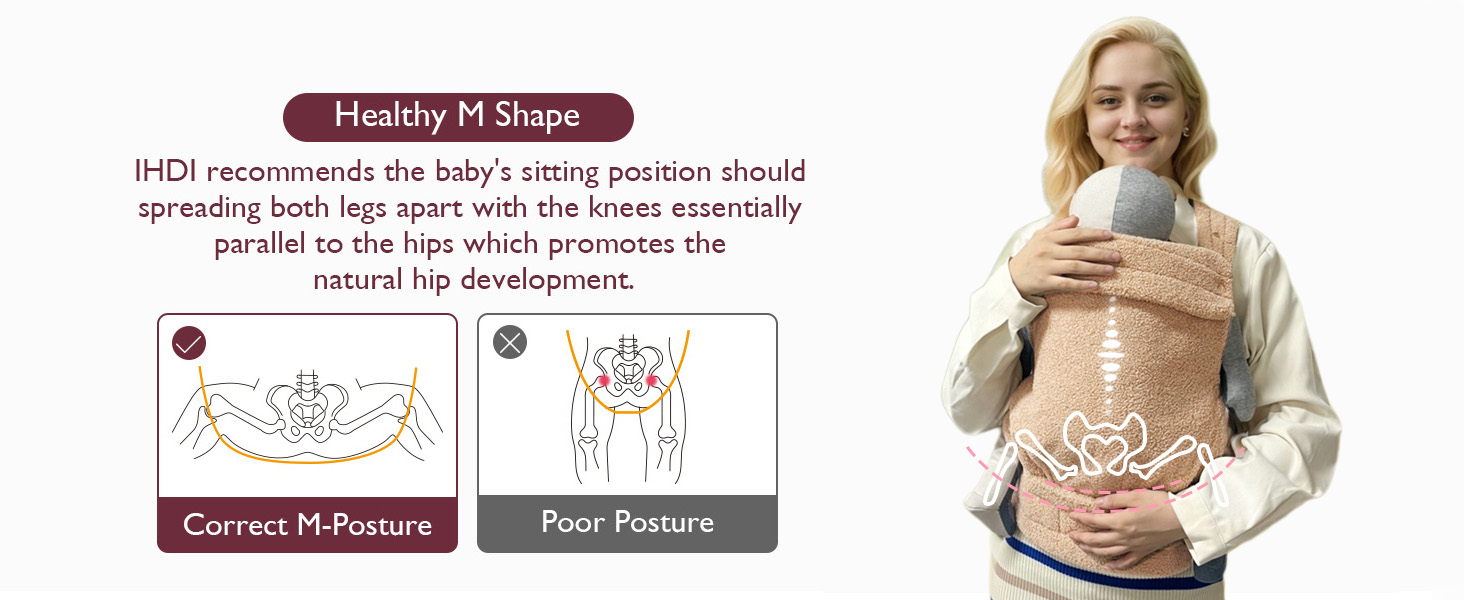 Healthy M Shape

IHDI recommends the baby's sitting position should spreading both legs apart with the knees essentially parallel to the hips which promotes the natural hip development.

Correct M-Posture

Poor Posture